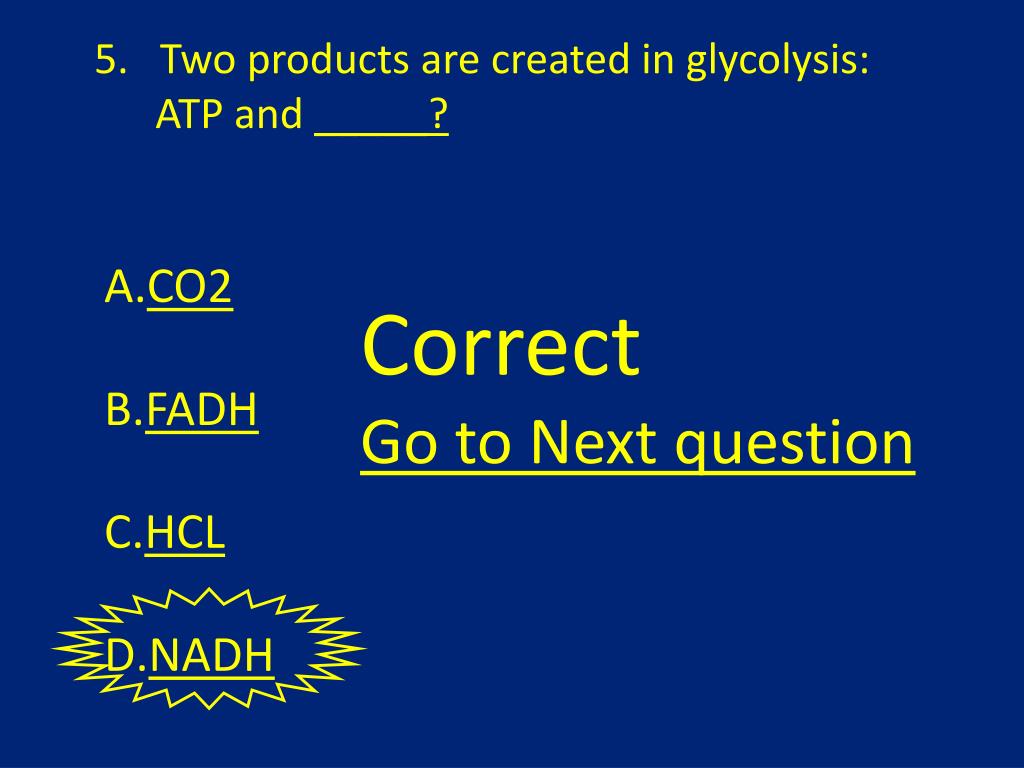 5. Two products are created in glycolysis: ATP and _____?

A.CO2

B.FADH

C.HCL

D.NADH

Correct

Go to Next question